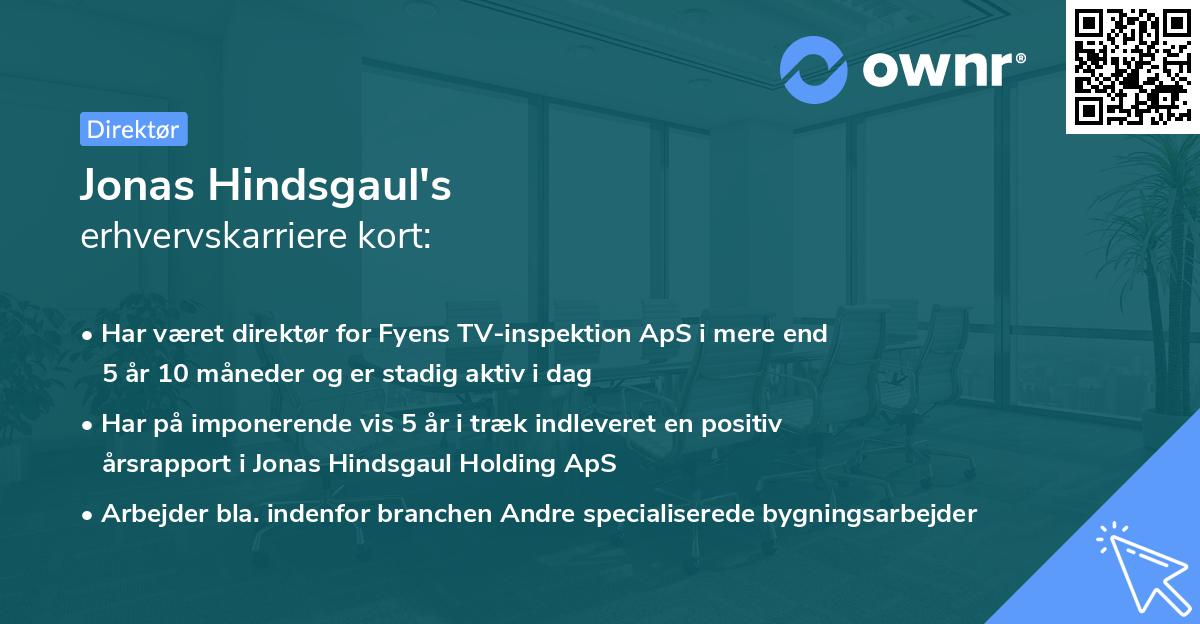 ownr®

Direktør

Jonas Hindsgaul's
erhvervskarriere kort:

• Har været direktør for Fyens TV-inspektion ApS i mere end 5 år 10 måneder og er stadig aktiv i dag

• Har på imponerende vis 5 år i træk indleveret en positiv årsrapport i Jonas Hindsgaul Holding ApS

• Arbejder bla. indenfor branchen Andre specialiserede bygningsarbejder